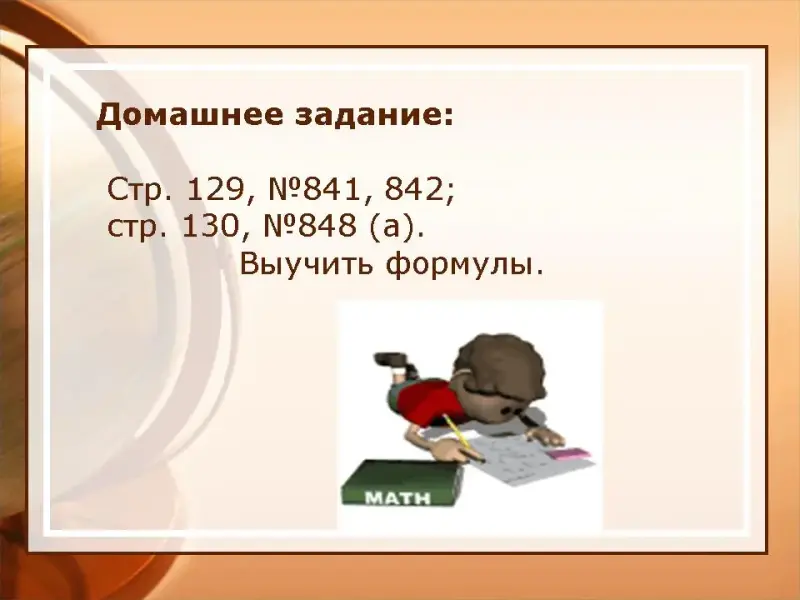 Домашнее задание:

Стр. 129, №841, 842;
стр. 130, №848 (а).
Выучить формулы.

MATH